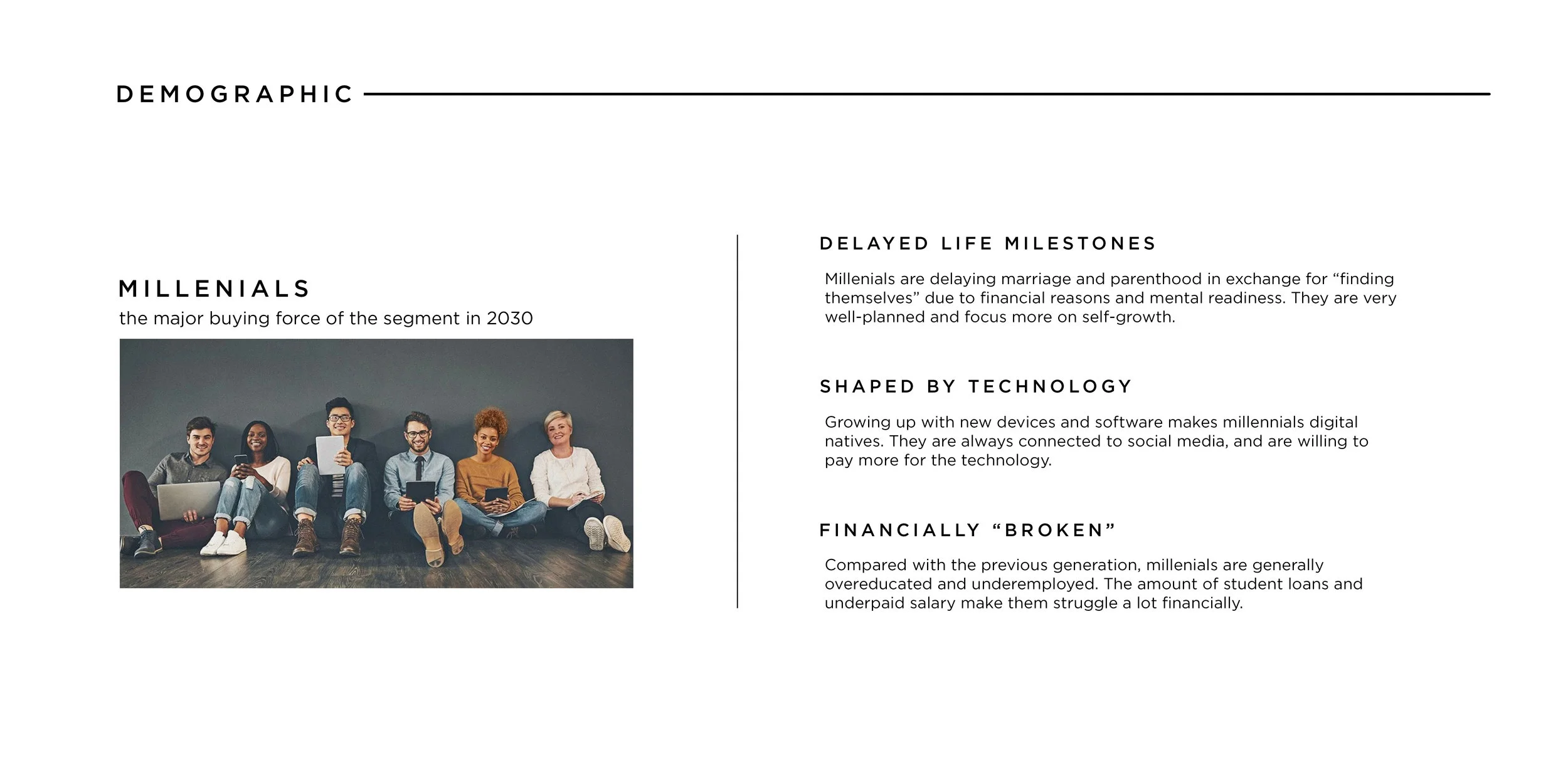 DEMOGRAPHIC

MILLENIALS
the major buying force of the segment in 2030

DELAYED LIFE MILESTONES

Millenials are delaying marriage and parenthood in exchange for “finding themselves” due to financial reasons and mental readiness. They are very well-planned and focus more on self-growth.

SHAPED BY TECHNOLOGY

Growing up with new devices and software makes millennials digital natives. They are always connected to social media, and are willing to pay more for the technology.

FINANCIALLY “BROKEN”

Compared with the previous generation, millenials are generally overeducated and underemployed. The amount of student loans and underpaid salary make them struggle a lot financially.